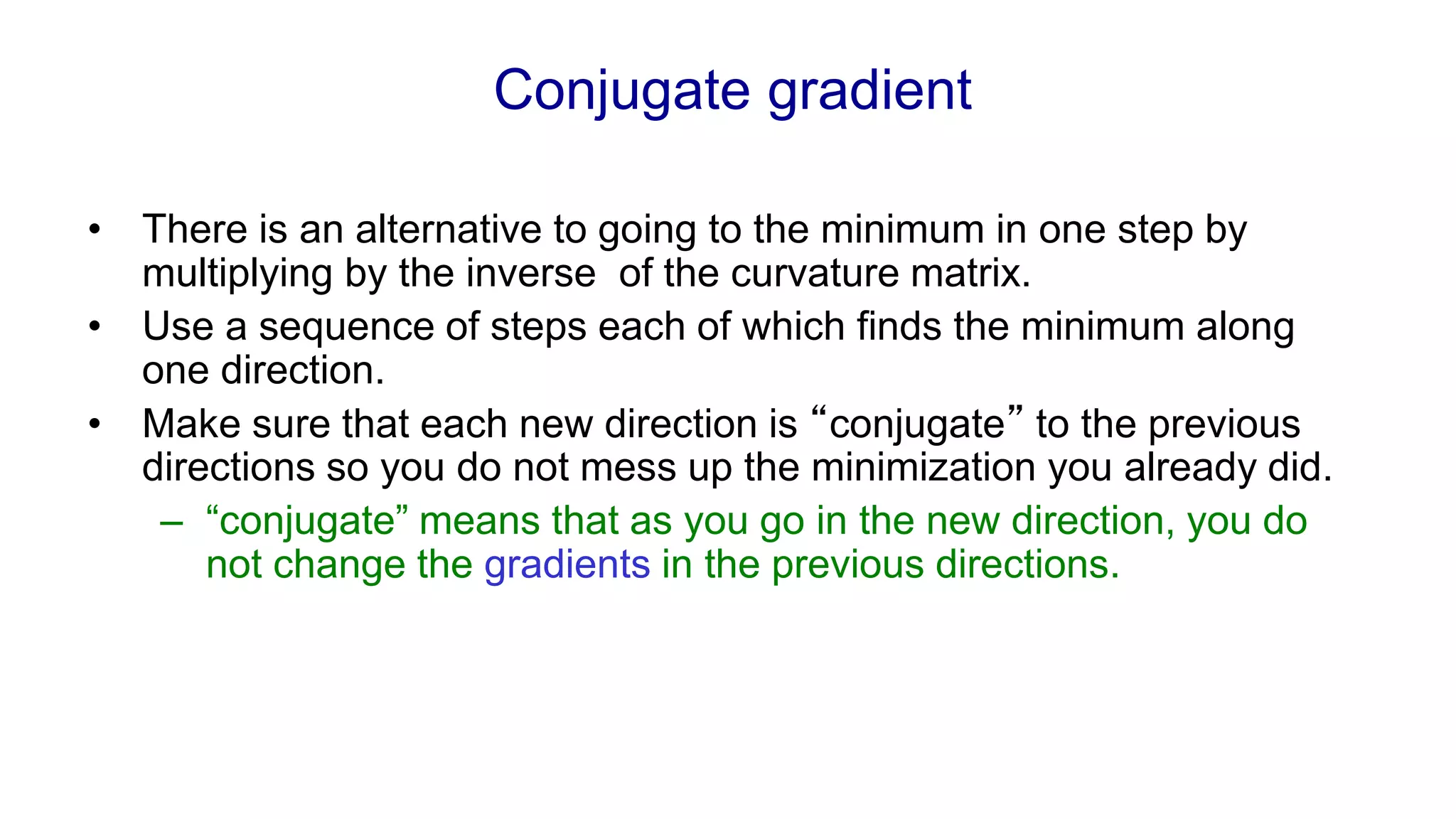 Conjugate gradient

• There is an alternative to going to the minimum in one step by multiplying by the inverse of the curvature matrix.
• Use a sequence of steps each of which finds the minimum along one direction.
• Make sure that each new direction is “conjugate” to the previous directions so you do not mess up the minimization you already did.
– “conjugate” means that as you go in the new direction, you do not change the gradients in the previous directions.